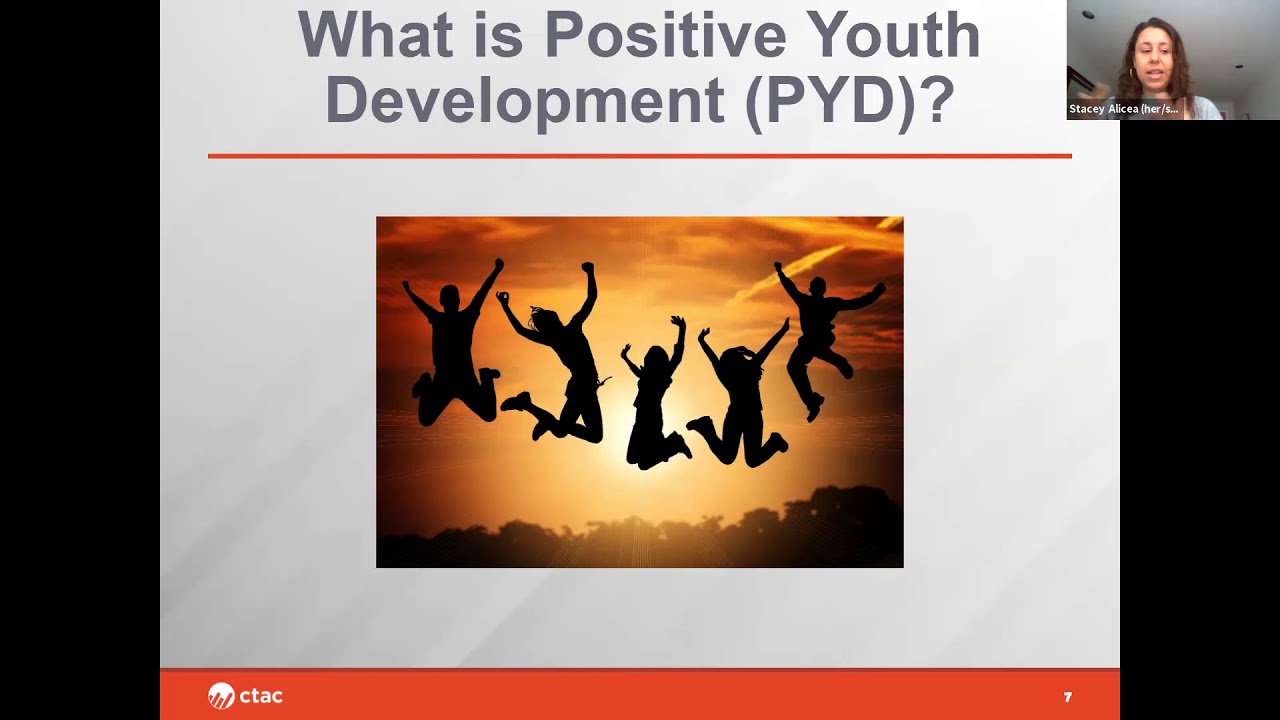 What is Positive Youth Development (PYD)?

Stacey Alicea (her/s...

ctac

7